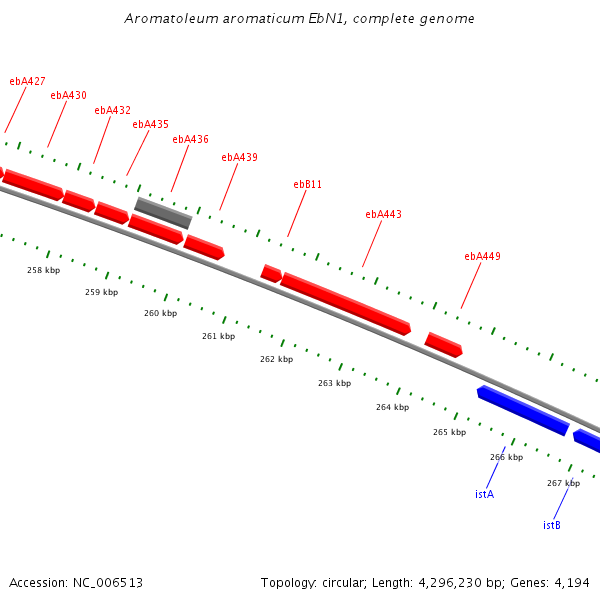 Aromatoleum aromaticum EbN1, complete genome

ebA427
ebA430
ebA432
ebA435
ebA436
ebA439
ebB11
ebA443
ebA449

258 kbp
259 kbp
260 kbp
261 kbp
262 kbp
263 kbp
264 kbp
265 kbp
266 kbp
267 kbp

istA
istB

Accession: NC_006513

Topology: circular; Length: 4,296,230 bp; Genes: 4,194